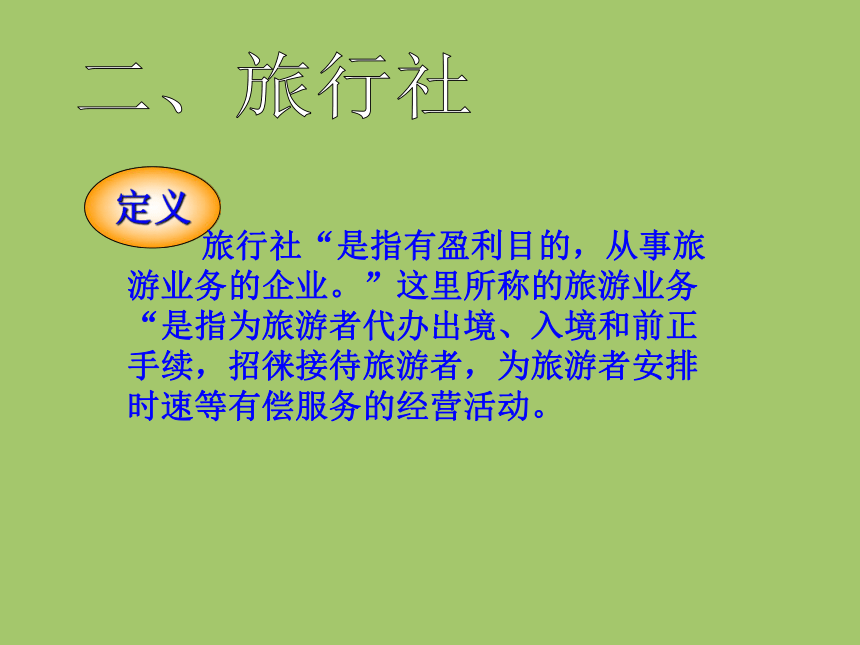 二、旅行社

定义

旅行社“是指有盈利目的，从事旅游业务的企业。”这里所称的旅游业务“是指为旅游者代办出境、入境和前正手续，招徕接待旅游者，为旅游者安排时速等有偿服务的经营活动。